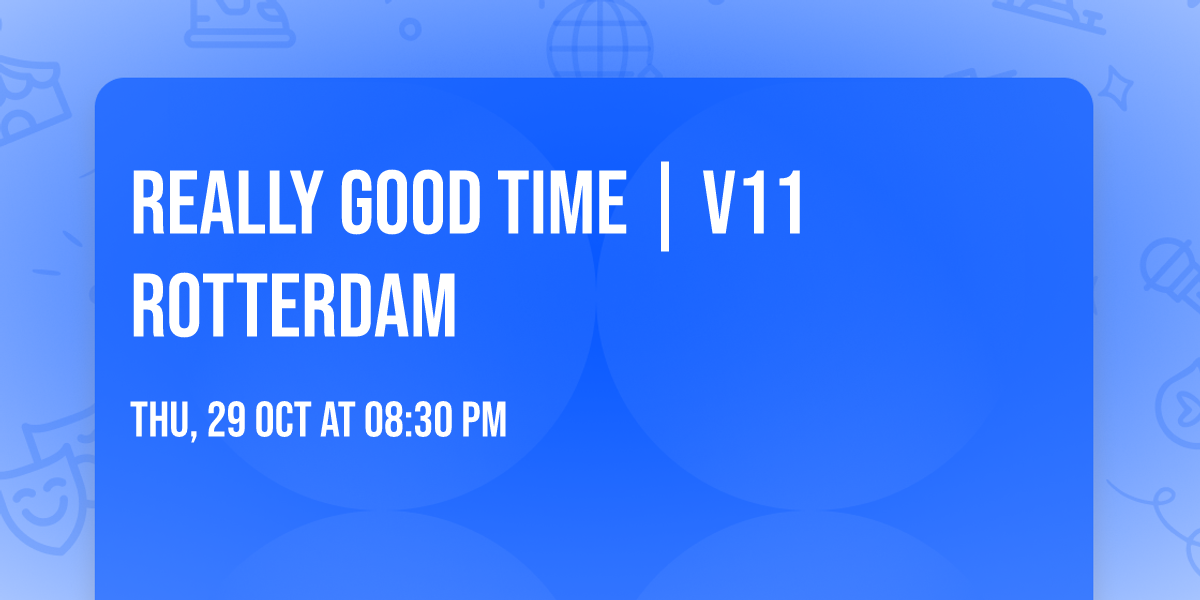 REALLY GOOD TIME | V11 ROTTERDAM

THU, 29 OCT AT 08:30 PM